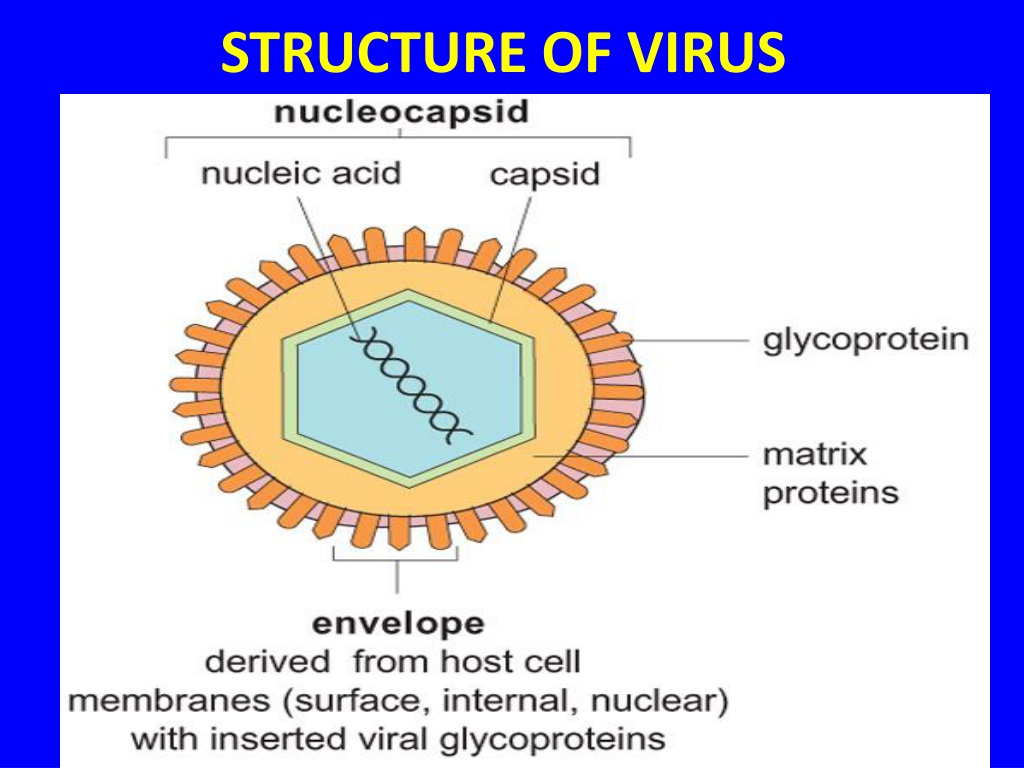 STRUCTURE OF VIRUS

nucleocapsid

nucleic acid

capsid

glycoprotein

matrix proteins

envelope
derived from host cell membranes (surface, internal, nuclear) with inserted viral glycoproteins